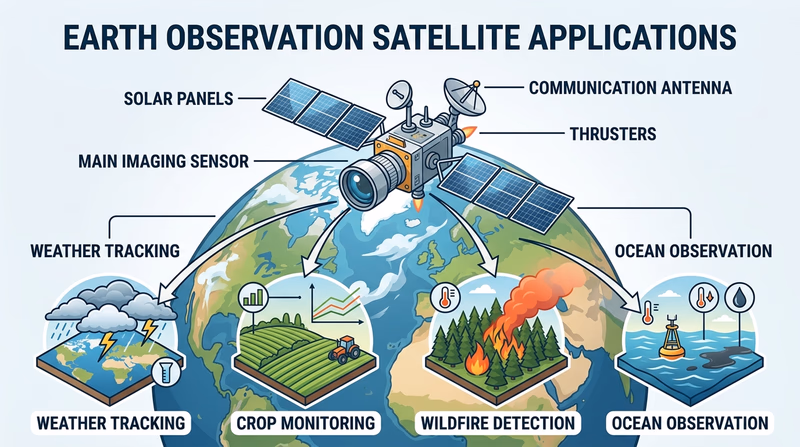 EARTH OBSERVATION SATELLITE APPLICATIONS

SOLAR PANELS

COMMUNICATION ANTENNA

THRUSTERS

MAIN IMAGING SENSOR

WEATHER TRACKING

OCEAN OBSERVATION

WEATHER TRACKING

CROP MONITORING

WILDFIRE DETECTION

OCEAN OBSERVATION